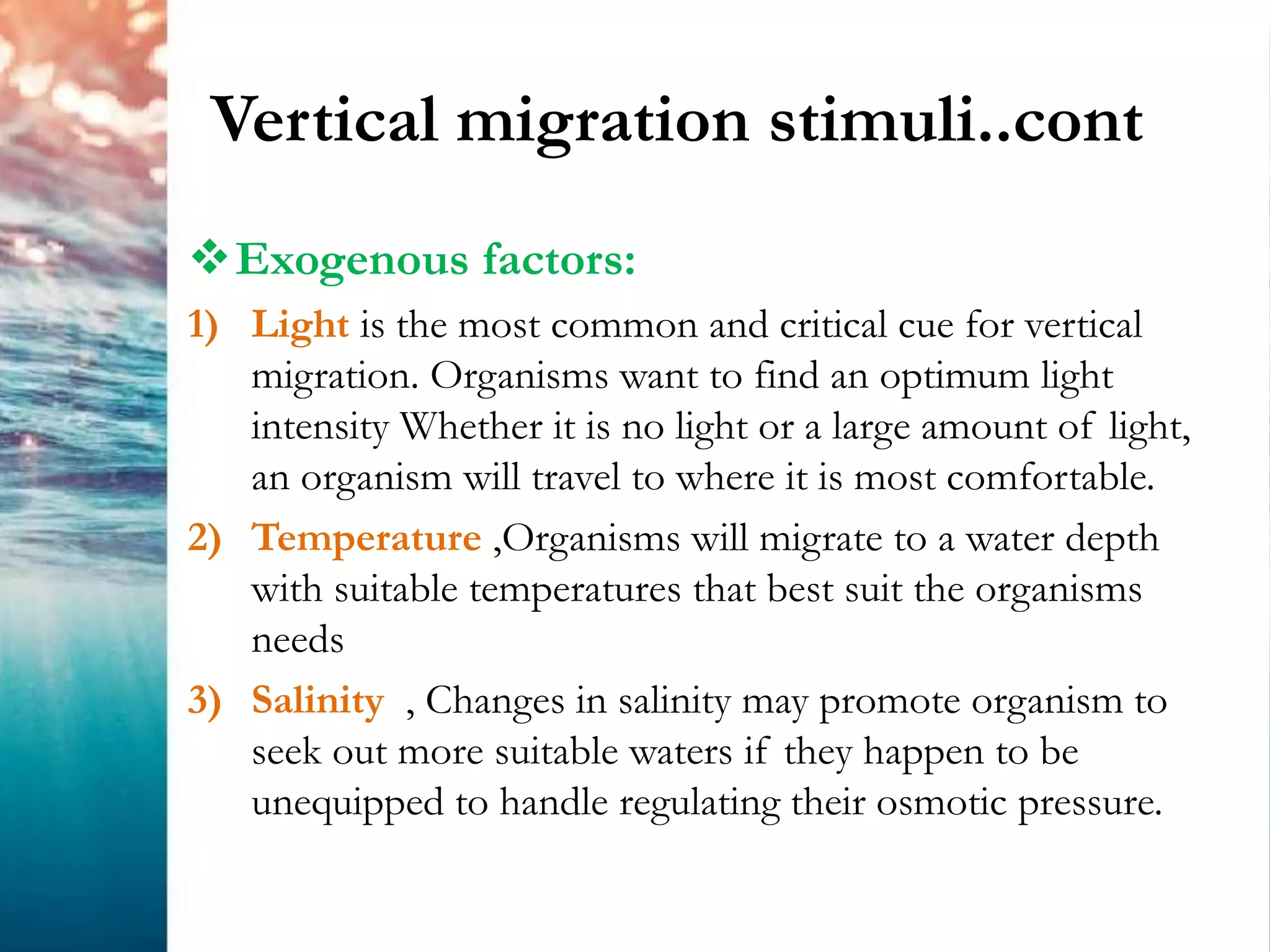 Vertical migration stimuli..cont

❖ Exogenous factors:

1) Light is the most common and critical cue for vertical migration. Organisms want to find an optimum light intensity Whether it is no light or a large amount of light, an organism will travel to where it is most comfortable.

2) Temperature ,Organisms will migrate to a water depth with suitable temperatures that best suit the organisms needs

3) Salinity , Changes in salinity may promote organism to seek out more suitable waters if they happen to be unequipped to handle regulating their osmotic pressure.